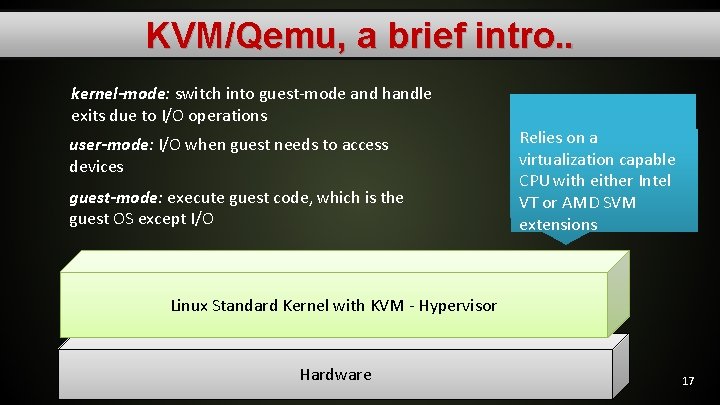 KVM/Qemu, a brief intro..

kernel-mode: switch into guest-mode and handle exits due to I/O operations

user-mode: I/O when guest needs to access devices

guest-mode: execute guest code, which is the guest OS except I/O

Relies on a virtualization capable CPU with either Intel VT or AMD SVM extensions

Linux Standard Kernel with KVM - Hypervisor

Hardware

17